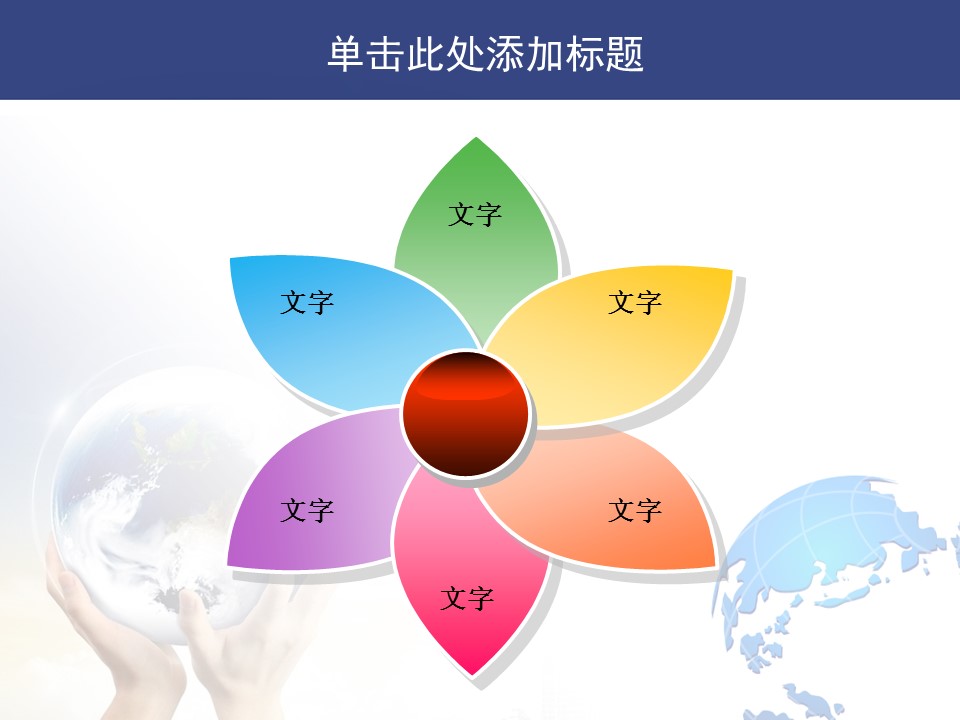 单击此处添加标题

文字

文字

文字

文字

文字

文字